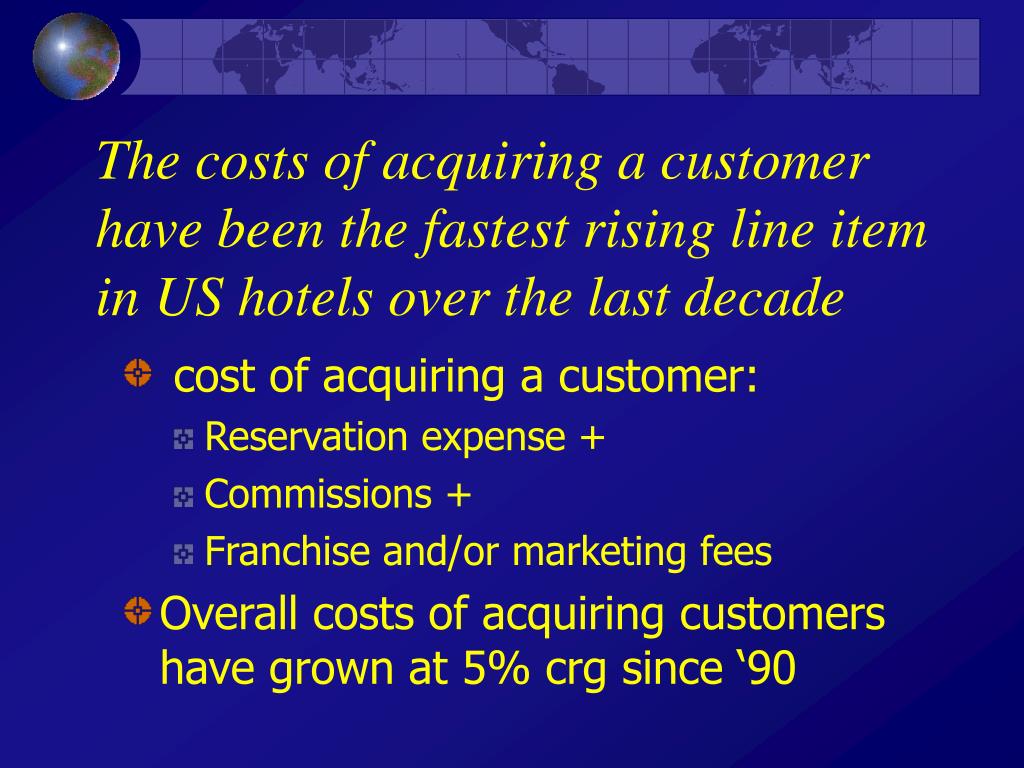 The costs of acquiring a customer have been the fastest rising line item in US hotels over the last decade

cost of acquiring a customer:

Reservation expense +

Commissions +

Franchise and/or marketing fees

Overall costs of acquiring customers have grown at 5% crg since ‘90